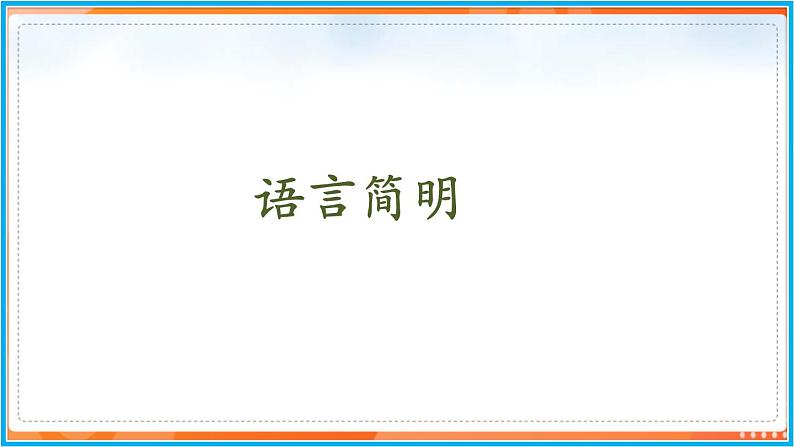 语言简明